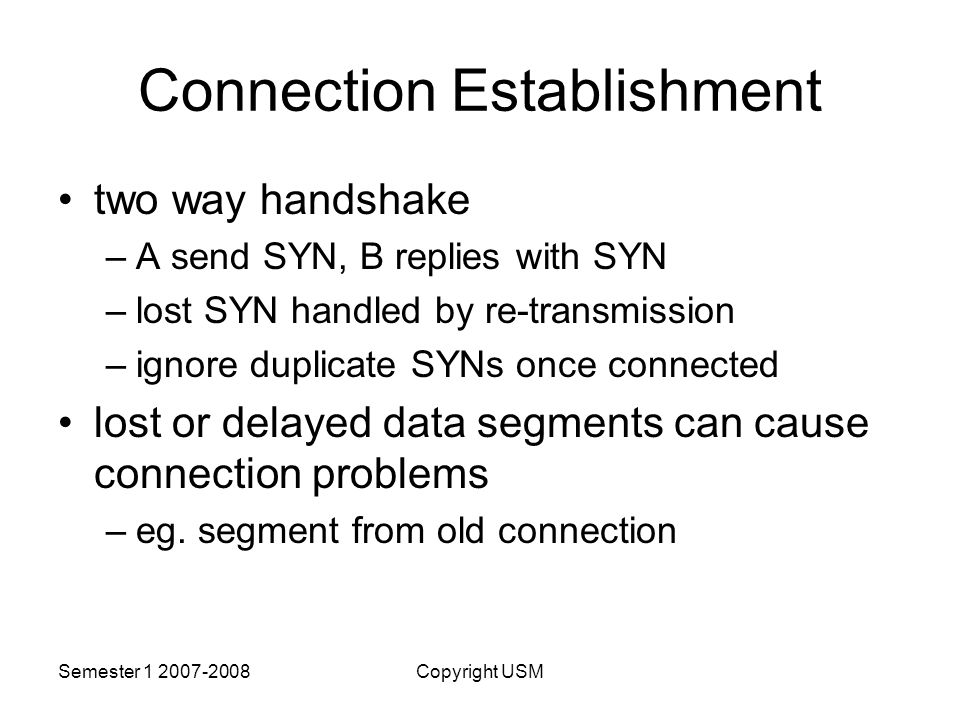 Connection Establishment

• two way handshake
– A send SYN, B replies with SYN
– lost SYN handled by re-transmission
– ignore duplicate SYNs once connected
• lost or delayed data segments can cause connection problems
– eg. segment from old connection

Semester 1 2007-2008

Copyright USM